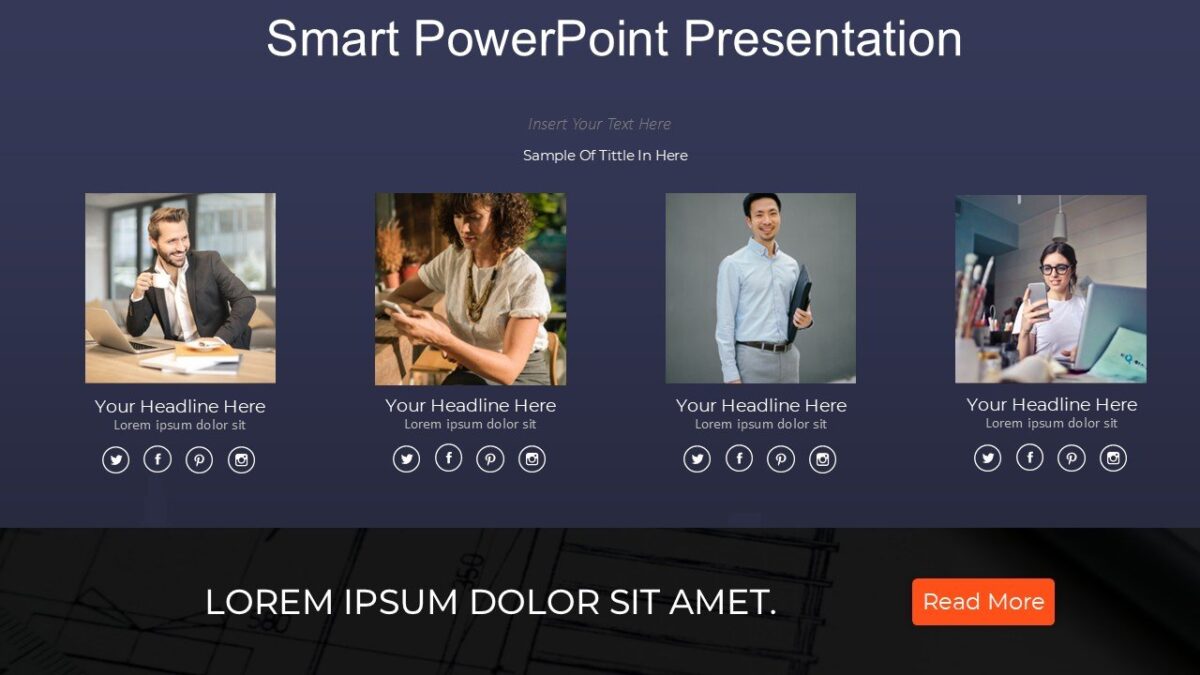 Smart PowerPoint Presentation

Insert Your Text Here

Sample Of Tittle In Here

Your Headline Here
Lorem ipsum dolor sit

Your Headline Here
Lorem ipsum dolor sit

Your Headline Here
Lorem ipsum dolor sit

Your Headline Here
Lorem ipsum dolor sit

LOREM IPSUM DOLOR SIT AMET.

Read More